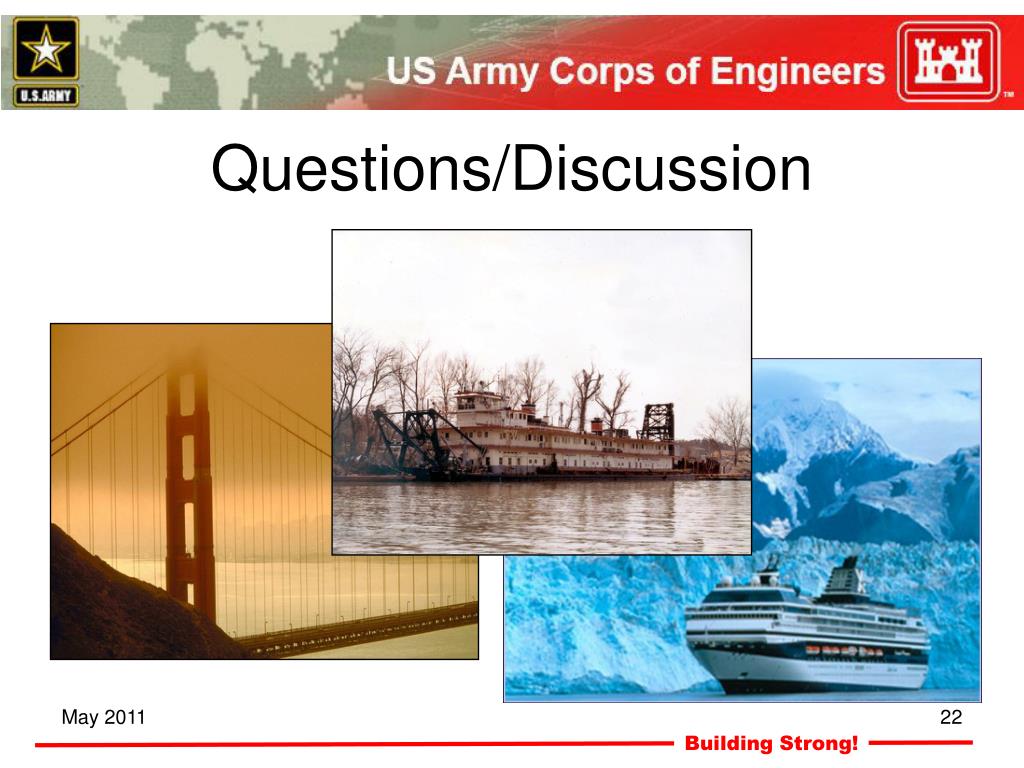 U.S.ARMY

US Army Corps of Engineers

TM

Questions/Discussion

May 2011

22

Building Strong!